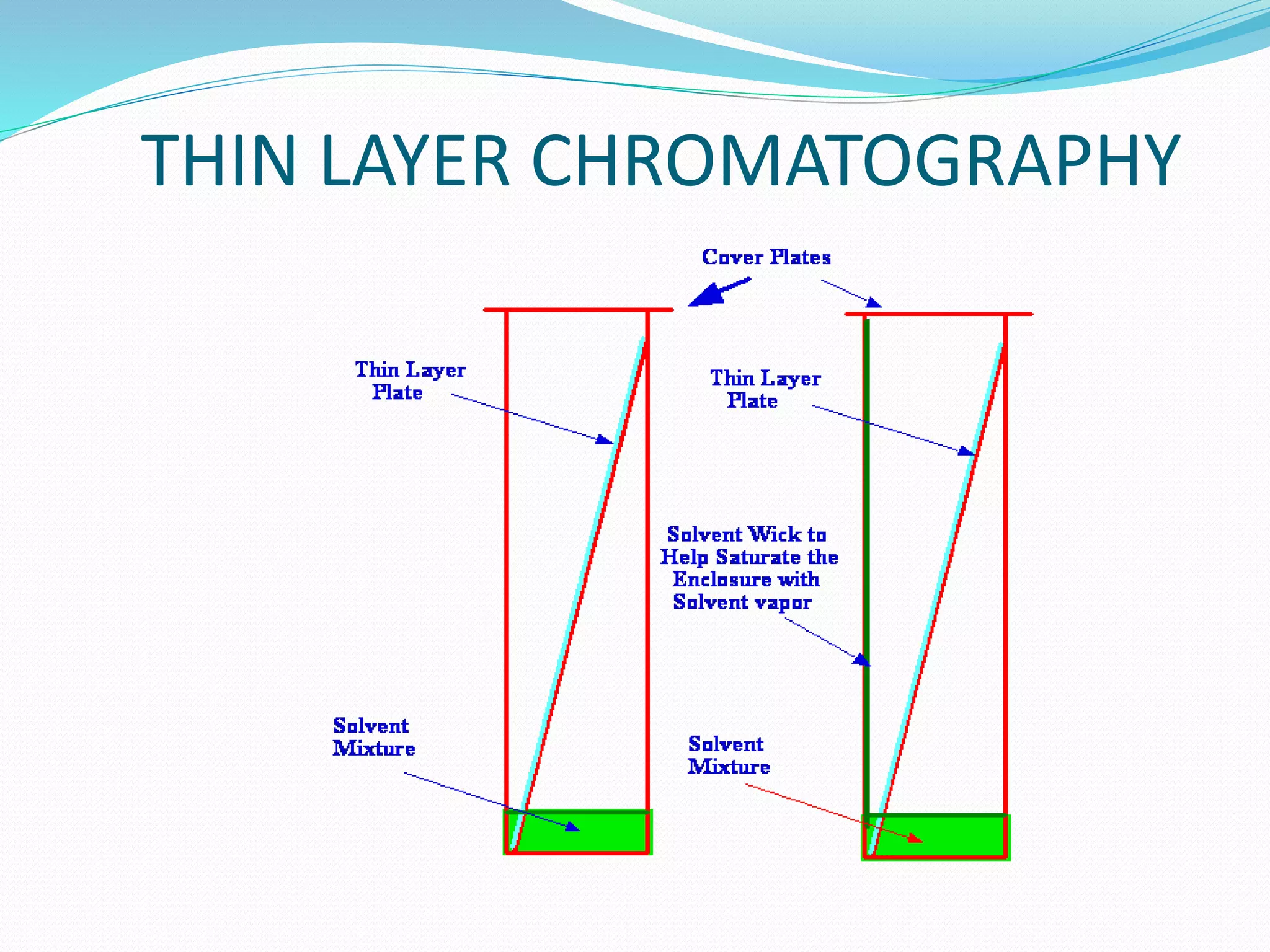 THIN LAYER CHROMATOGRAPHY

Cover Plates

Thin Layer Plate

Thin Layer Plate

Solvent Wick to Help Saturate the Enclosure with Solvent vapor

Solvent Mixture

Solvent Mixture